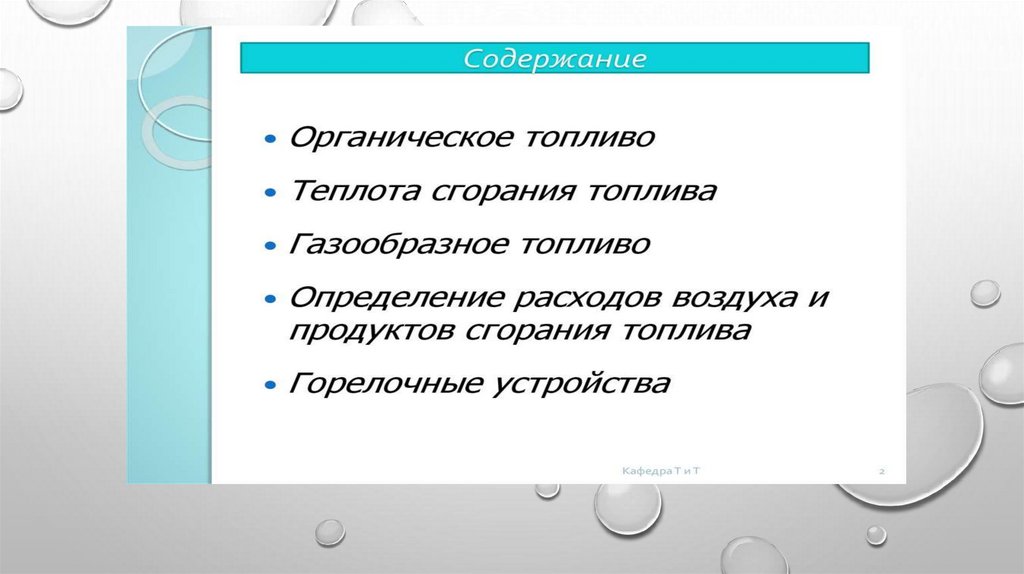 Содержание

• Органическое топливо

• Теплота сгорания топлива

• Газообразное топливо

• Определение расходов воздуха и продуктов сгорания топлива

• Горелочные устройства

Кафедра Т и Т

2